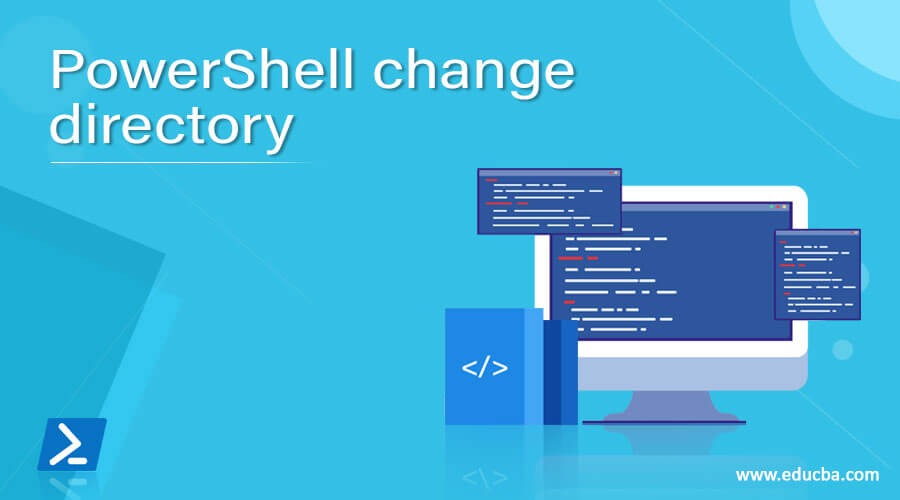 PowerShell change directory

</>

www.educba.com